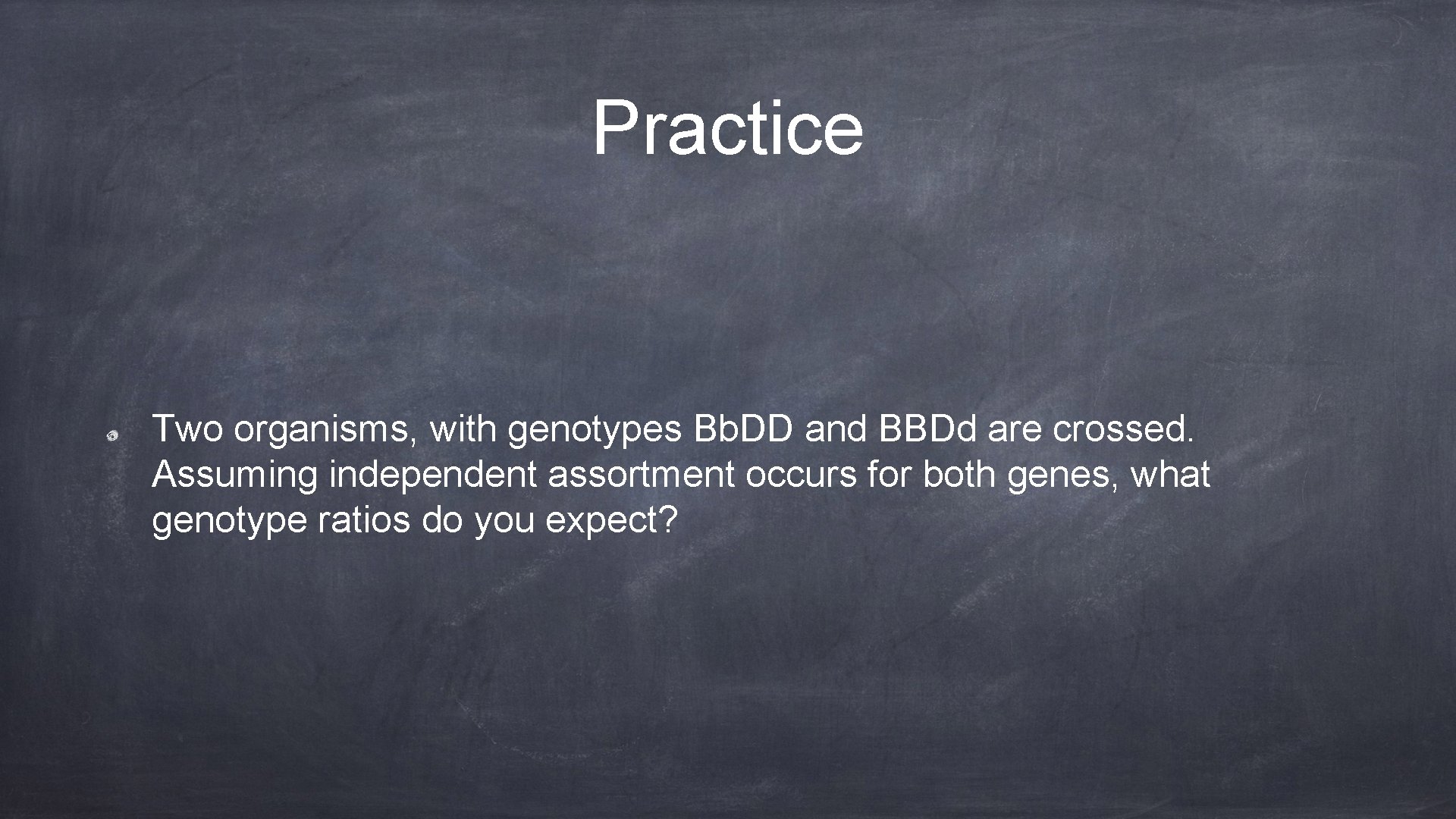 Practice

Two organisms, with genotypes Bb.DD and BBDd are crossed. Assuming independent assortment occurs for both genes, what genotype ratios do you expect?